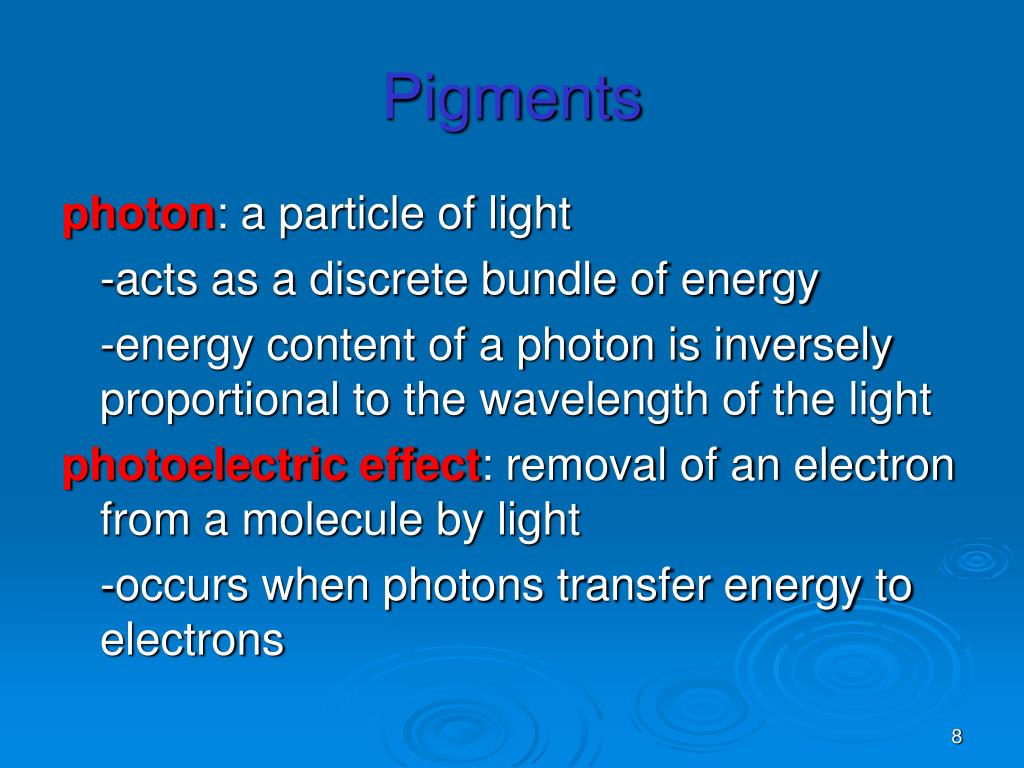 Pigments

photon: a particle of light

-acts as a discrete bundle of energy

-energy content of a photon is inversely proportional to the wavelength of the light

photoelectric effect: removal of an electron from a molecule by light

-occurs when photons transfer energy to electrons

8